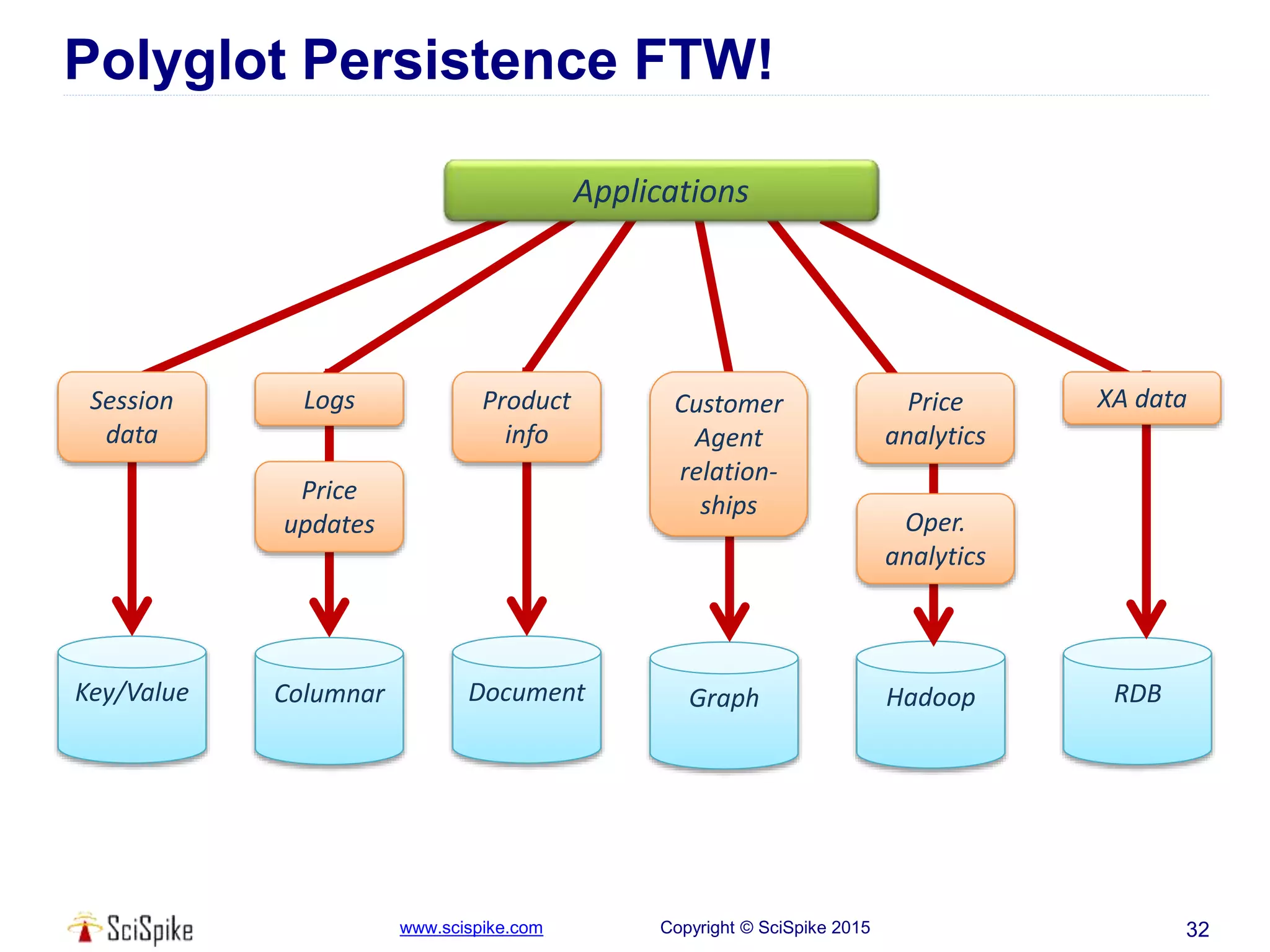 Polyglot Persistence FTW!

Applications

Session data

Logs

Price updates

Product info

Customer Agent relationships

Price analytics

Oper. analytics

XA data

Key/Value

Columnar

Document

Graph

Hadoop

RDB

SciSpike

www.scispike.com

Copyright © SciSpike 2015

32